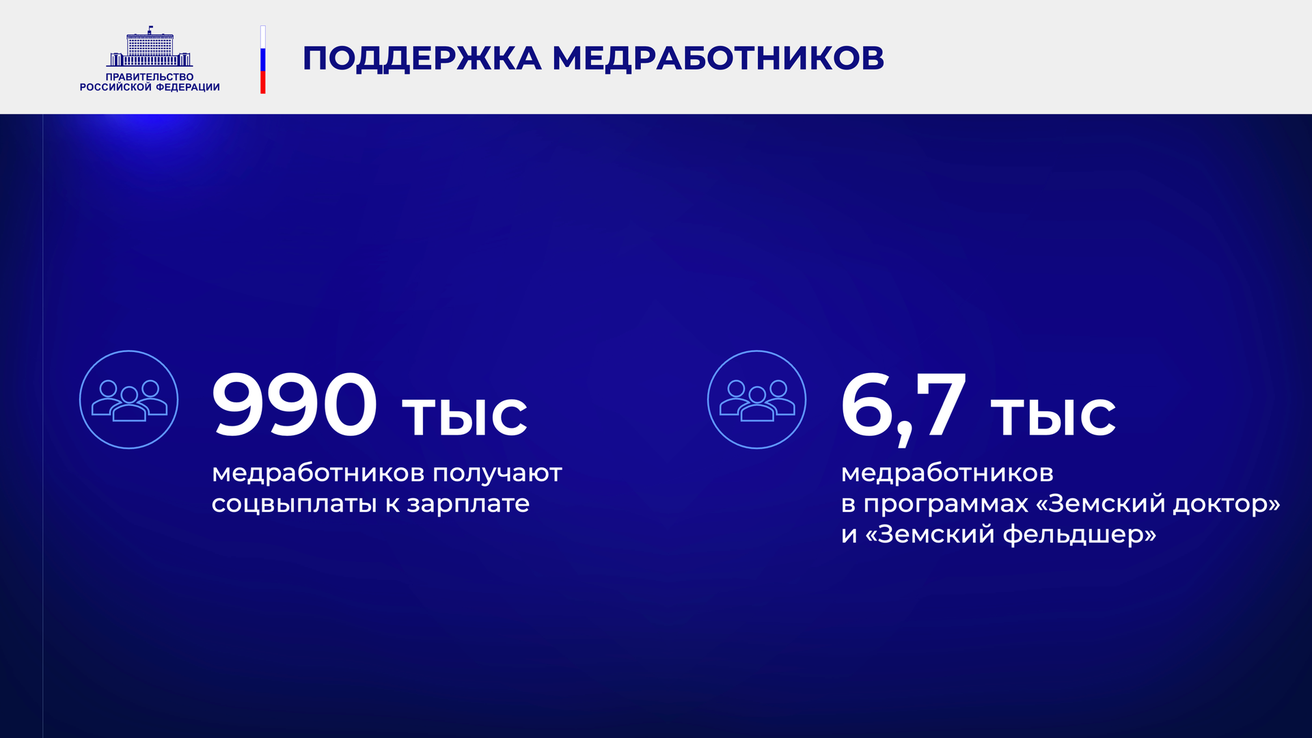 ПРАВИТЕЛЬСТВО
РОССИЙСКОЙ ФЕДЕРАЦИИ

ПОДДЕРЖКА МЕДРАБОТНИКОВ

990 тыс
медработников получают соцвыплаты к зарплате

6,7 тыс
медработников в программах «Земский доктор» и «Земский фельдшер»